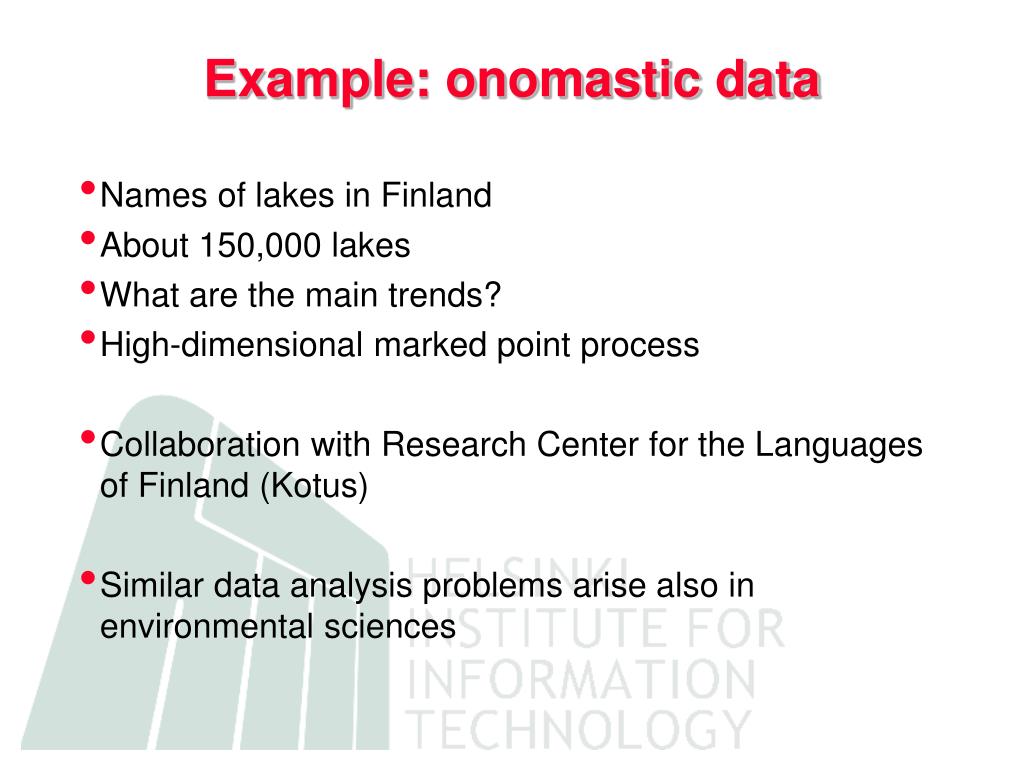 Example: onomastic data

• Names of lakes in Finland
• About 150,000 lakes
• What are the main trends?
• High-dimensional marked point process

• Collaboration with Research Center for the Languages of Finland (Kotus)

• Similar data analysis problems arise also in environmental sciences

HELSINKI
INSTITUTE FOR
INFORMATION
TECHNOLOGY